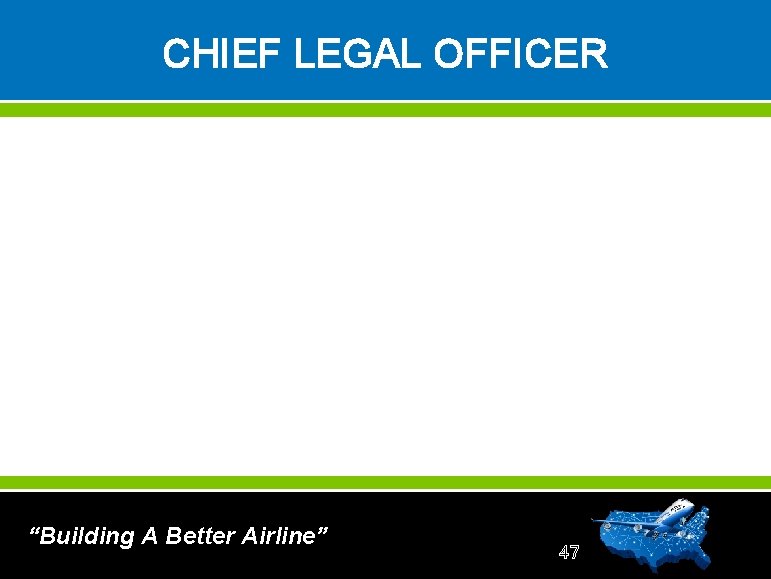 CHIEF LEGAL OFFICER

"Building A Better Airline"

47